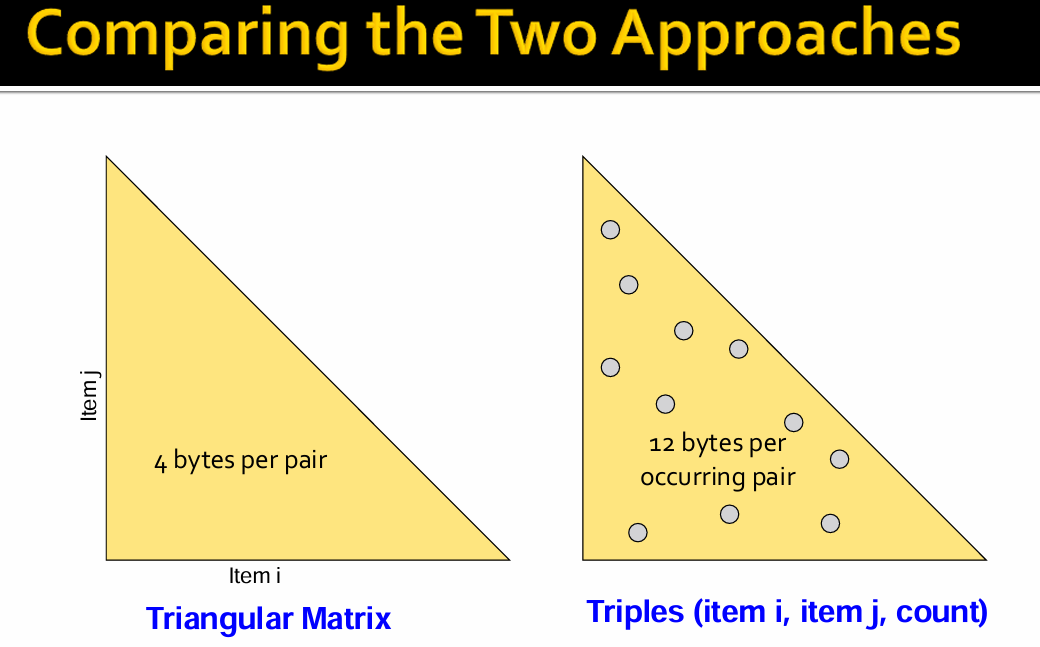 Comparing the Two Approaches

Item j

4 bytes per pair

Item i

Triangular Matrix

12 bytes per occurring pair

Triples (item i, item j, count)